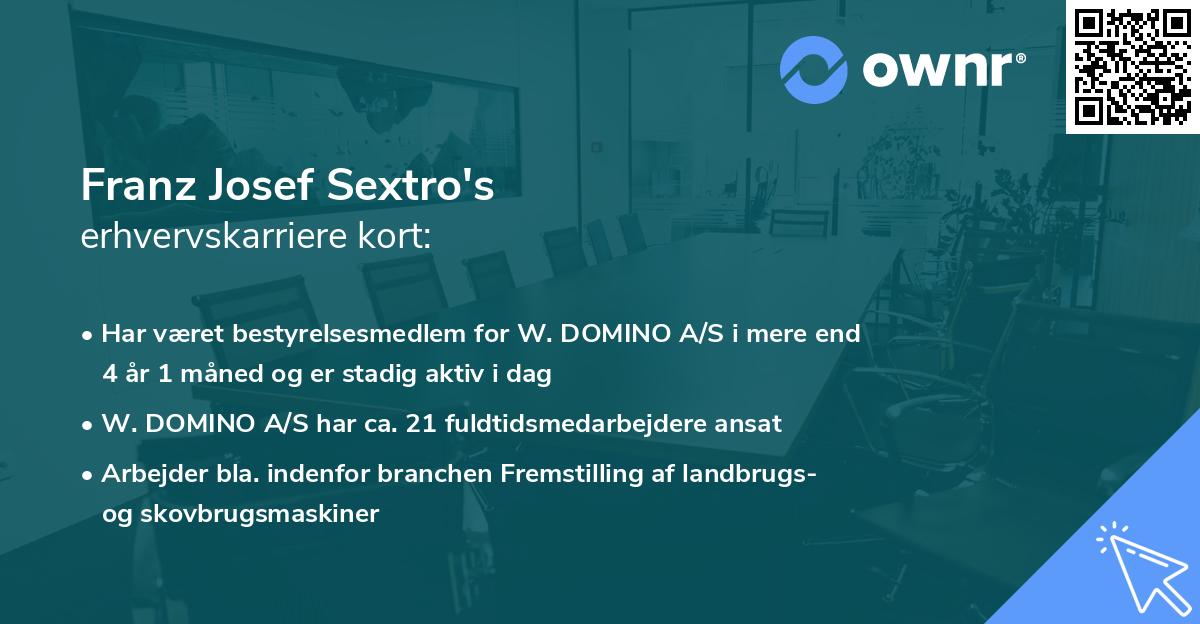 ownr®

Franz Josef Sextro's
erhvervskarriere kort:

• Har været bestyrelsesmedlem for W. DOMINO A/S i mere end 4 år 1 måned og er stadig aktiv i dag

• W. DOMINO A/S har ca. 21 fuldtidsmedarbejdere ansat

• Arbejder bla. indenfor branchen Fremstilling af landbrugs- og skovbrugsmaskiner